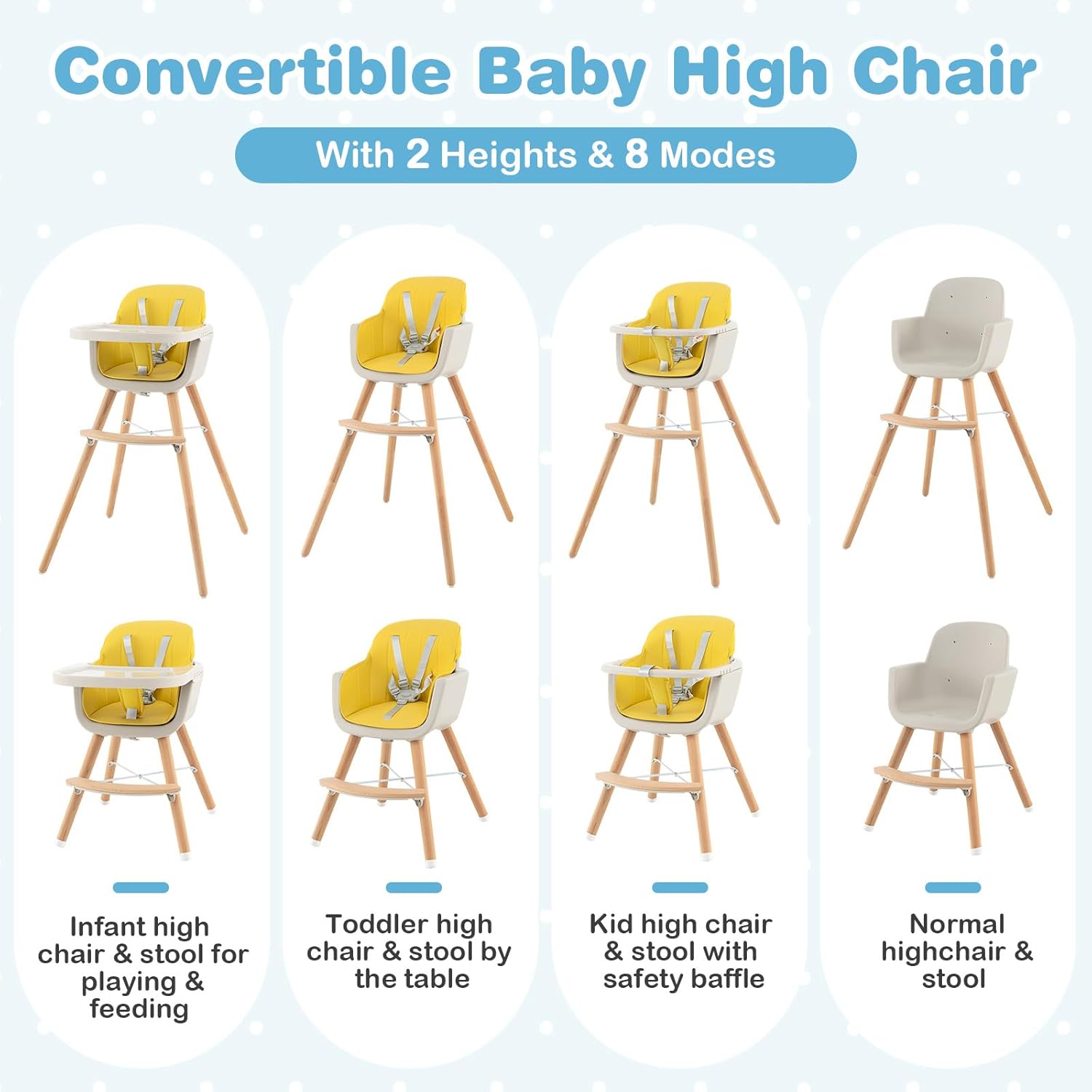 Convertible Baby High Chair

With 2 Heights & 8 Modes

Infant high chair & stool for playing & feeding

Toddler high chair & stool by the table

Kid high chair & stool with safety baffle

Normal highchair & stool